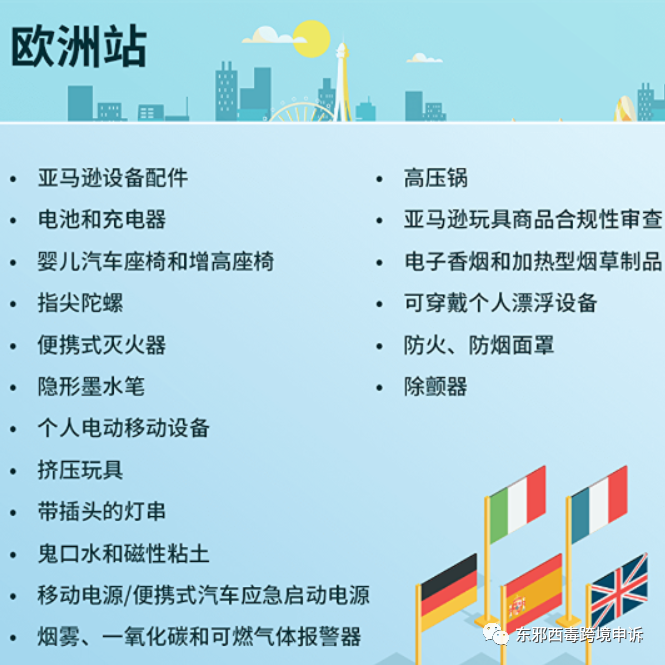 欧洲站

• 亚马逊设备配件
• 电池和充电器
• 婴儿汽车座椅和增高座椅
• 指尖陀螺
• 便携式灭火器
• 隐形墨水笔
• 个人电动移动设备
• 挤压玩具
• 带插头的灯串
• 鬼口水和磁性粘土
• 移动电源/便携式汽车应急启动电源
• 烟雾、一氧化碳和可燃气体报警器

• 高压锅
• 亚马逊玩具商品合规性审查
• 电子香烟和加热型烟草制品
• 可穿戴个人漂浮设备
• 防火、防烟面罩
• 除颤器

东邪西毒跨境申诉